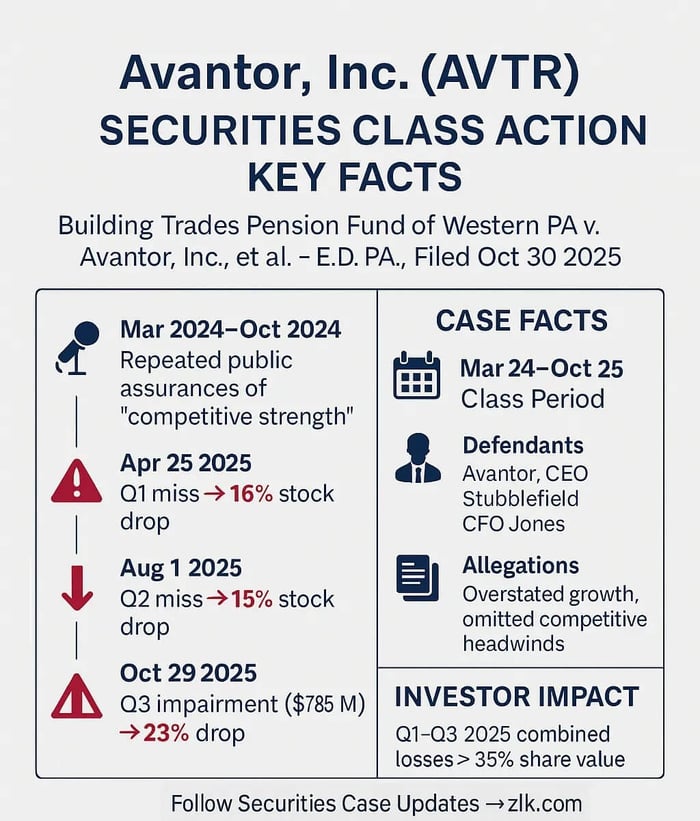 Avantor, Inc. (AVTR)
SECURITIES CLASS ACTION
KEY FACTS

Building Trades Pension Fund of Western PA v. Avantor, Inc., et al. - E.D. PA., Filed Oct 30 2025

Mar 2024–Oct 2024
Repeated public assurances of "competitive strength"

Apr 25 2025
Q1 miss → 16% stock drop

Aug 1 2025
Q2 miss → 15% stock drop

Oct 29 2025
Q3 impairment ($785 M) → 23% drop

CASE FACTS

Mar 24–Oct 25
Class Period

Defendants
Avantor, CEO Stubblefield CFO Jones

Allegations
Overstated growth, omitted competitive headwinds

INVESTOR IMPACT

Q1–Q3 2025 combined losses > 35% share value

Follow Securities Case Updates → zlk.com